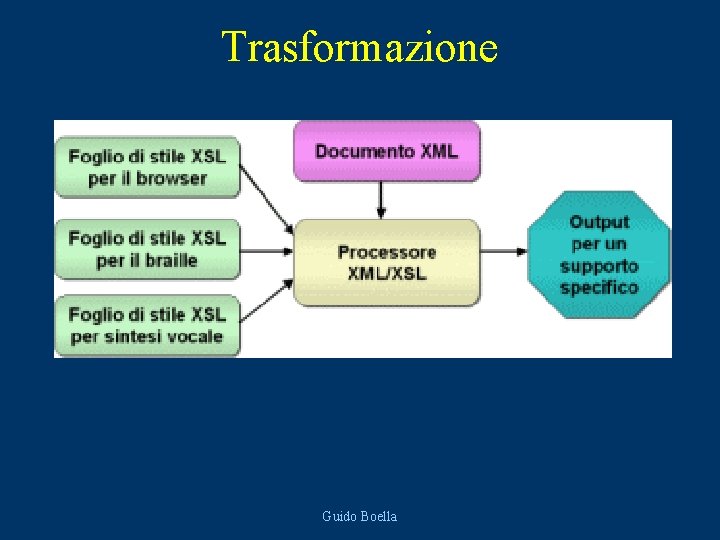 Trasformazione

Foglio di stile XSL per il browser

Foglio di stile XSL per il braille

Foglio di stile XSL per sintesi vocale

Documento XML

Processore XML/XSL

Output per un supporto specifico

Guido Boella